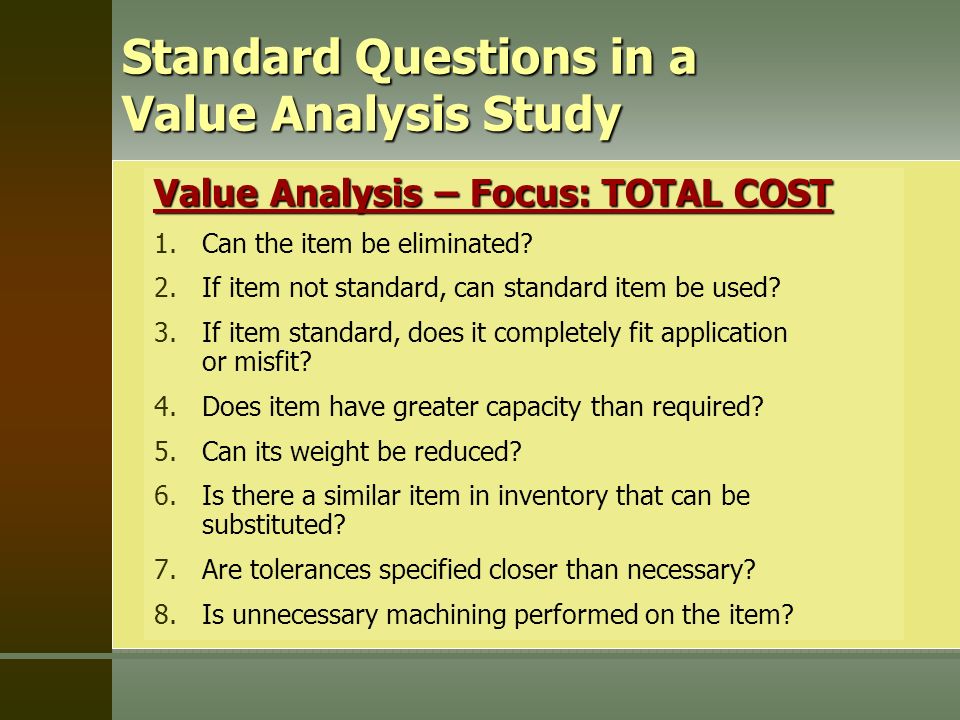 Standard Questions in a Value Analysis Study

Value Analysis – Focus: TOTAL COST

1. Can the item be eliminated?
2. If item not standard, can standard item be used?
3. If item standard, does it completely fit application or misfit?
4. Does item have greater capacity than required?
5. Can its weight be reduced?
6. Is there a similar item in inventory that can be substituted?
7. Are tolerances specified closer than necessary?
8. Is unnecessary machining performed on the item?